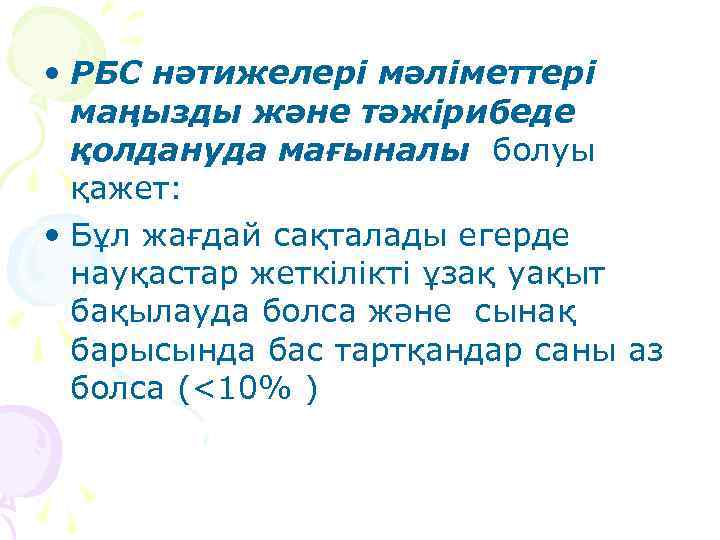 • РБС нәтижелері мәліметтері маңызды және тәжірибеде қолдануда мағыналы болуы қажет:

• Бұл жағдай сақталады егерде науқастар жеткілікті ұзақ уақыт бақылауда болса және сынақ барысында бас тартқандар саны аз болса (<10% )